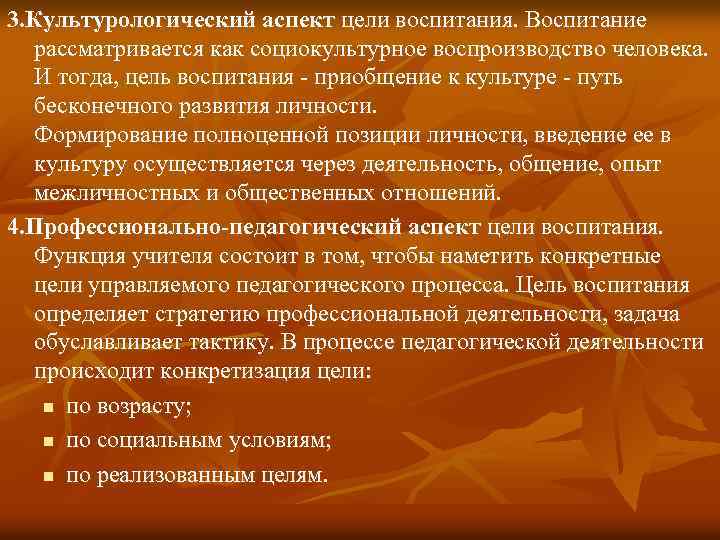 3.Культурологический аспект цели воспитания. Воспитание рассматривается как социокультурное воспроизводство человека. И тогда, цель воспитания - приобщение к культуре - путь бесконечного развития личности.

Формирование полноценной позиции личности, введение ее в культуру осуществляется через деятельность, общение, опыт межличностных и общественных отношений.

4.Профессионально-педагогический аспект цели воспитания. Функция учителя состоит в том, чтобы наметить конкретные цели управляемого педагогического процесса. Цель воспитания определяет стратегию профессиональной деятельности, задача обуславливает тактику. В процессе педагогической деятельности происходит конкретизация цели:

- по возрасту;
- по социальным условиям;
- по реализованным целям.